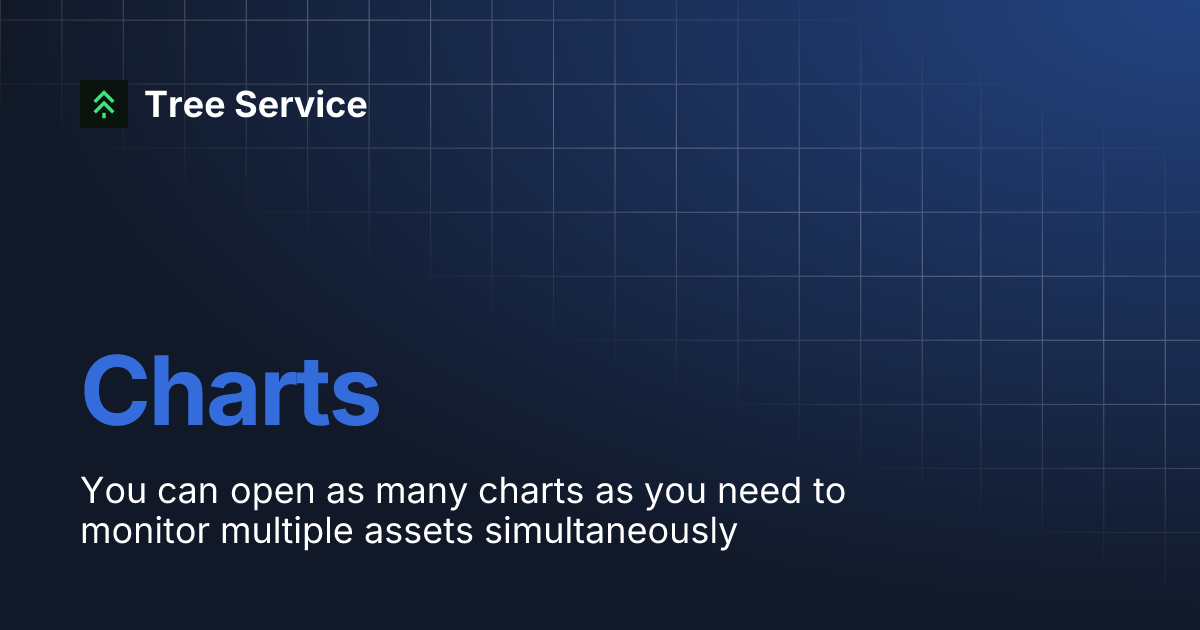 Tree Service

Charts

You can open as many charts as you need to monitor multiple assets simultaneously